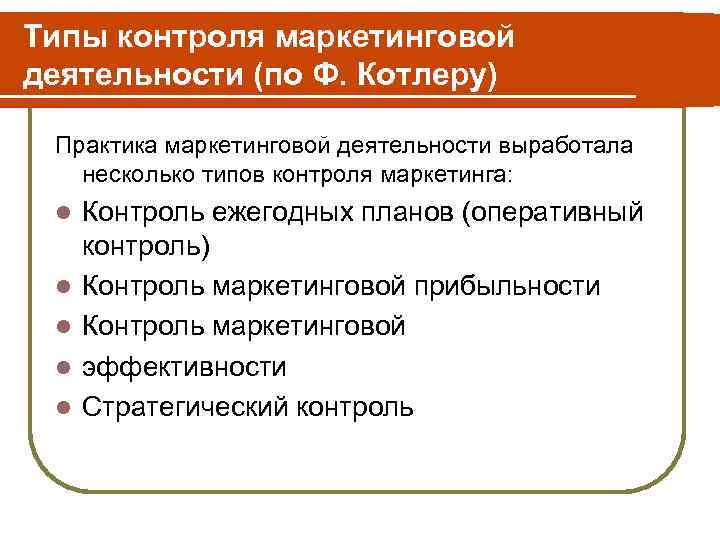 Типы контроля маркетинговой деятельности (по Ф. Котлеру)

Практика маркетинговой деятельности выработала несколько типов контроля маркетинга:

- Контроль ежегодных планов (оперативный контроль)
- Контроль маркетинговой прибыльности
- Контроль маркетинговой
- эффективности
- Стратегический контроль